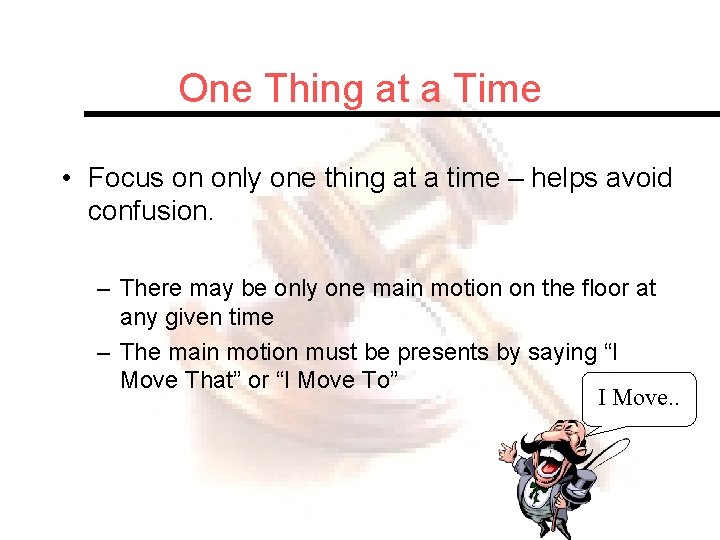 One Thing at a Time

• Focus on only one thing at a time – helps avoid confusion.

– There may be only one main motion on the floor at any given time
– The main motion must be presents by saying “I Move That” or “I Move To”

I Move..